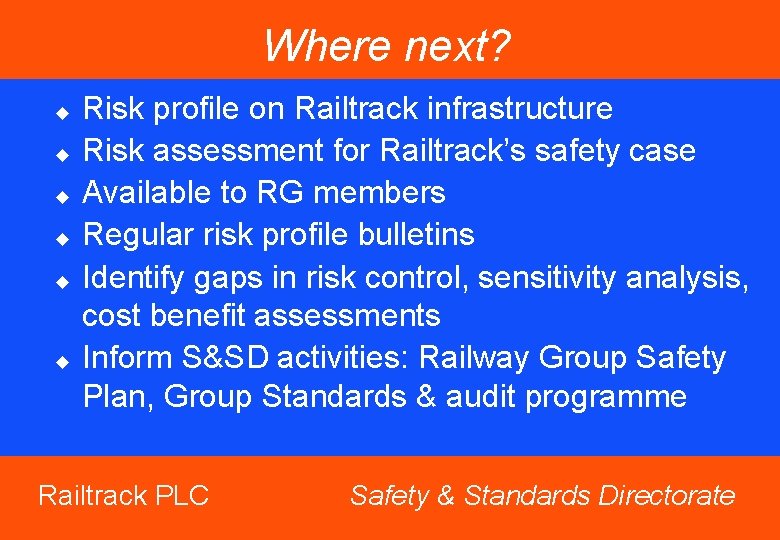 Where next?

◆ Risk profile on Railtrack infrastructure
◆ Risk assessment for Railtrack's safety case
◆ Available to RG members
◆ Regular risk profile bulletins
◆ Identify gaps in risk control, sensitivity analysis, cost benefit assessments
◆ Inform S&SD activities: Railway Group Safety Plan, Group Standards & audit programme

Railtrack PLC

Safety & Standards Directorate